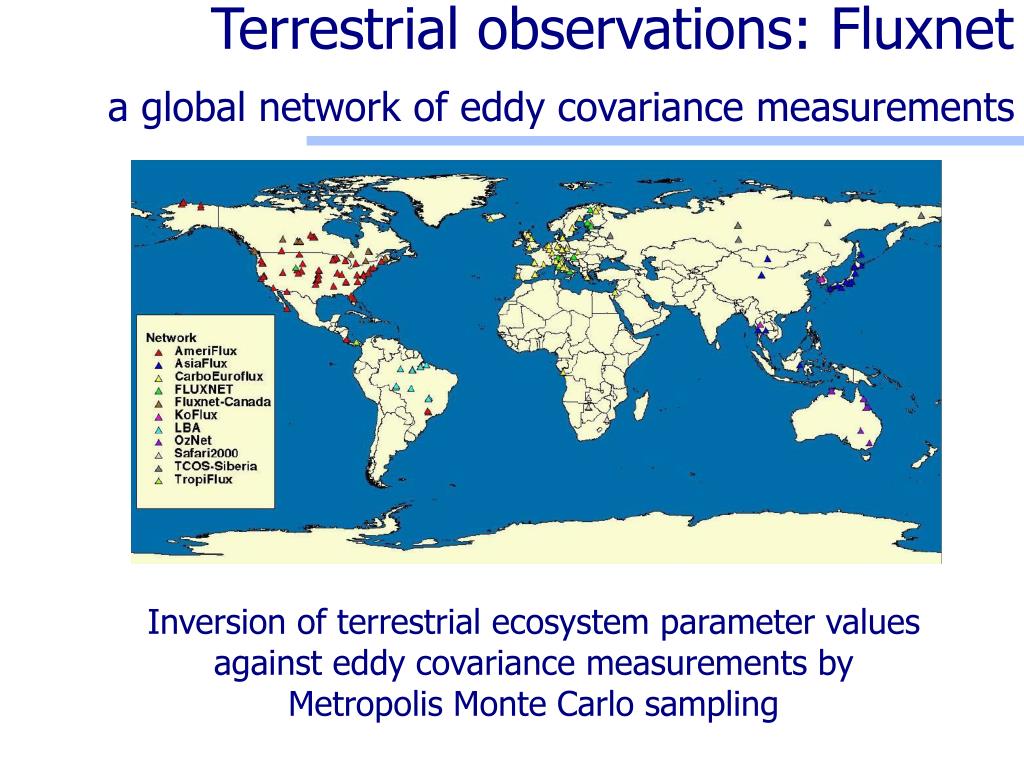 Terrestrial observations: Fluxnet

a global network of eddy covariance measurements

Network
AmeriFlux
AsiaFlux
CarboEuroflux
FLUXNET
Fluxnet-Canada
KoFlux
LBA
OzNet
Safari2000
TCOS-Siberia
TropiFlux

Inversion of terrestrial ecosystem parameter values against eddy covariance measurements by Metropolis Monte Carlo sampling